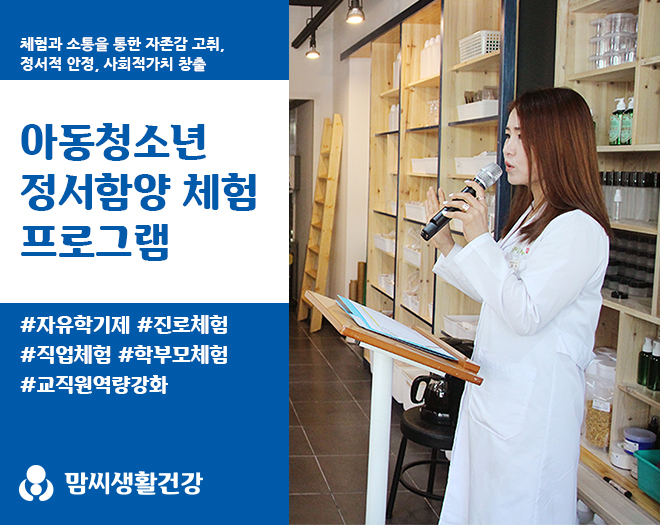 체험과 소통을 통한 자존감 고취,
정서적 안정, 사회적가치 창출

아동청소년
정서함양 체험
프로그램

#자유학기제 #진로체험
#직업체험 #학부모체험
#교직원역량강화

맘씨생활건강